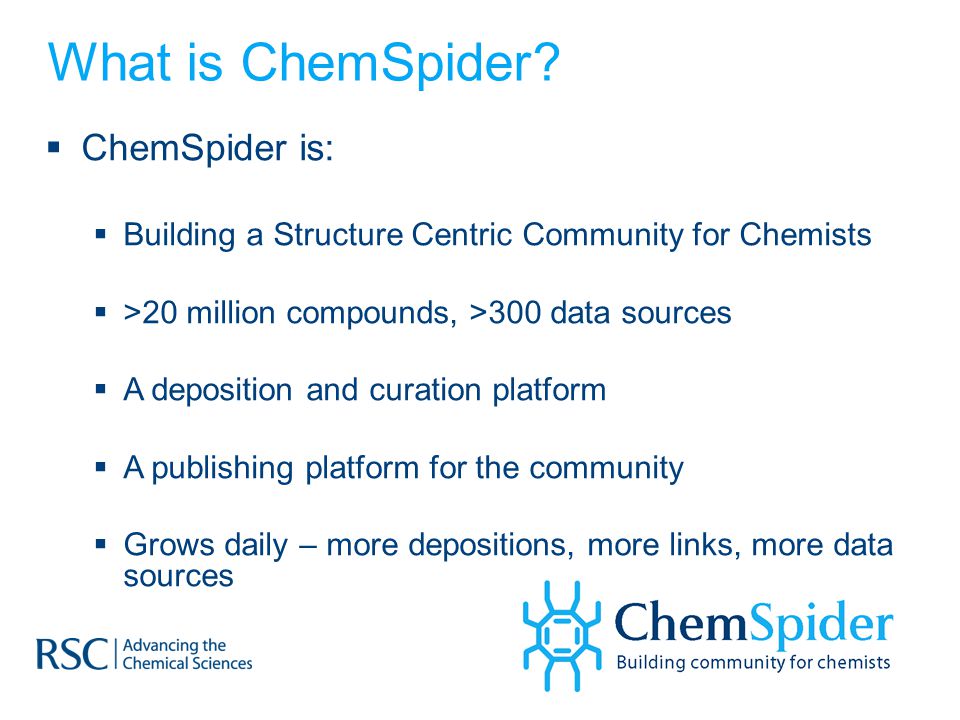 What is ChemSpider?

▪ ChemSpider is:

▪ Building a Structure Centric Community for Chemists

▪ >20 million compounds, >300 data sources

▪ A deposition and curation platform

▪ A publishing platform for the community

▪ Grows daily – more depositions, more links, more data sources

RSC | Advancing the Chemical Sciences

ChemSpider
Building community for chemists